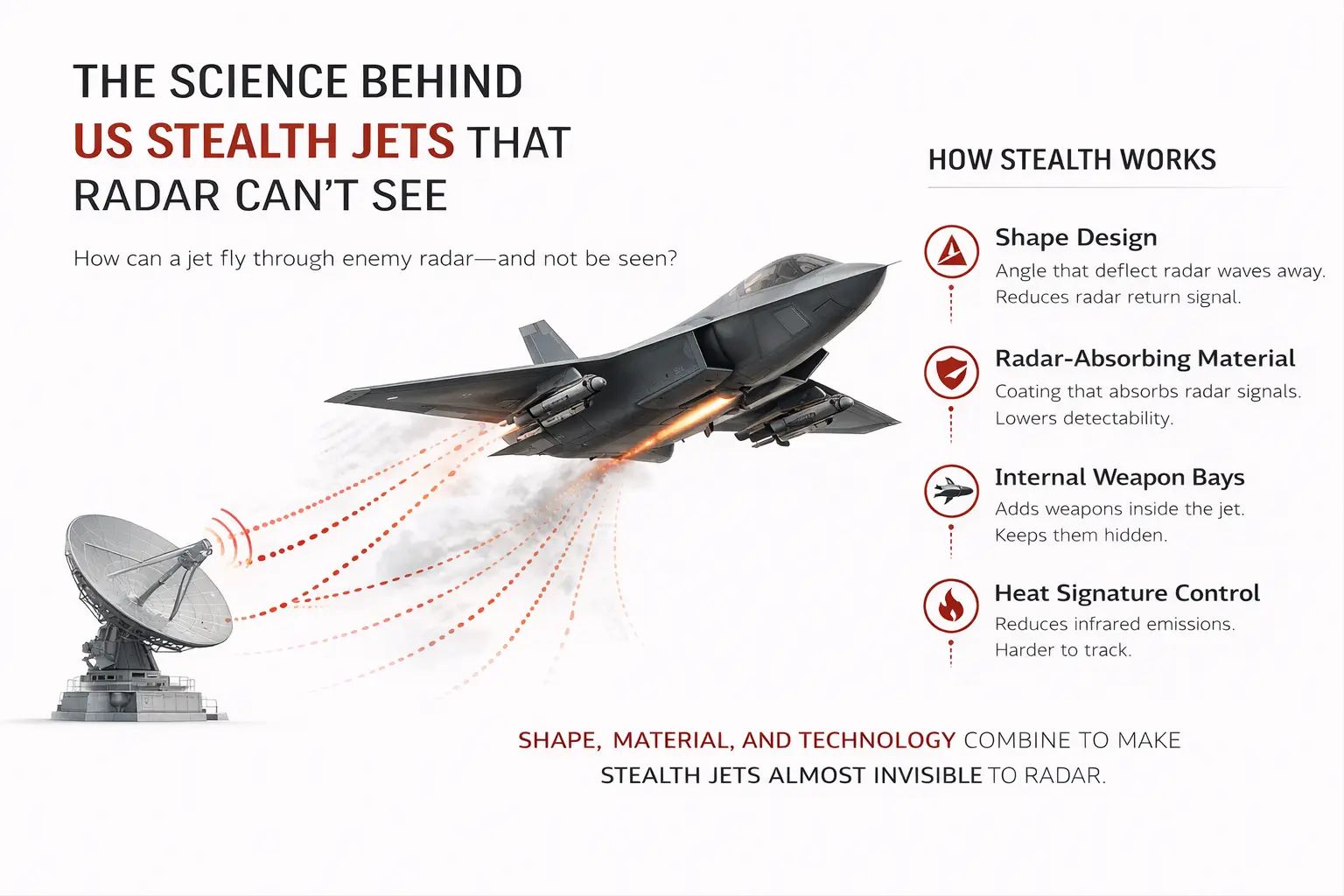 THE SCIENCE BEHIND
US STEALTH JETS THAT
RADAR CAN'T SEE

How can a jet fly through enemy radar—and not be seen?

HOW STEALTH WORKS

Shape Design
Angle that deflect radar waves away.
Reduces radar return signal.

Radar-Absorbing Material
Coating that absorbs radar signals.
Lowers detectability.

Internal Weapon Bays
Adds weapons inside the jet.
Keeps them hidden.

Heat Signature Control
Reduces infrared emissions.
Harder to track.

SHAPE, MATERIAL, AND TECHNOLOGY COMBINE TO MAKE STEALTH JETS ALMOST INVISIBLE TO RADAR.